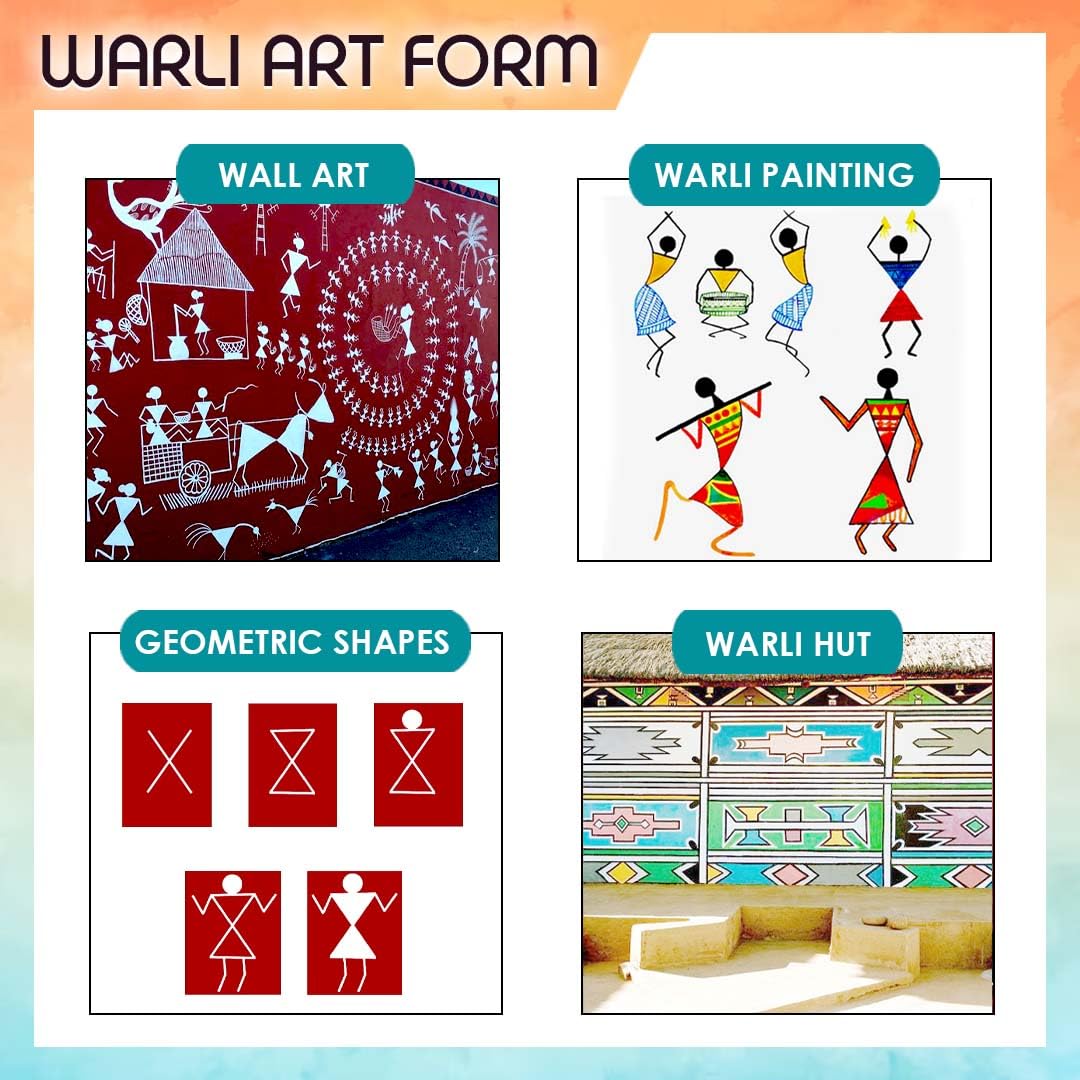 WARLI ART FORM

WALL ART

WARLI PAINTING

GEOMETRIC SHAPES

WARLI HUT